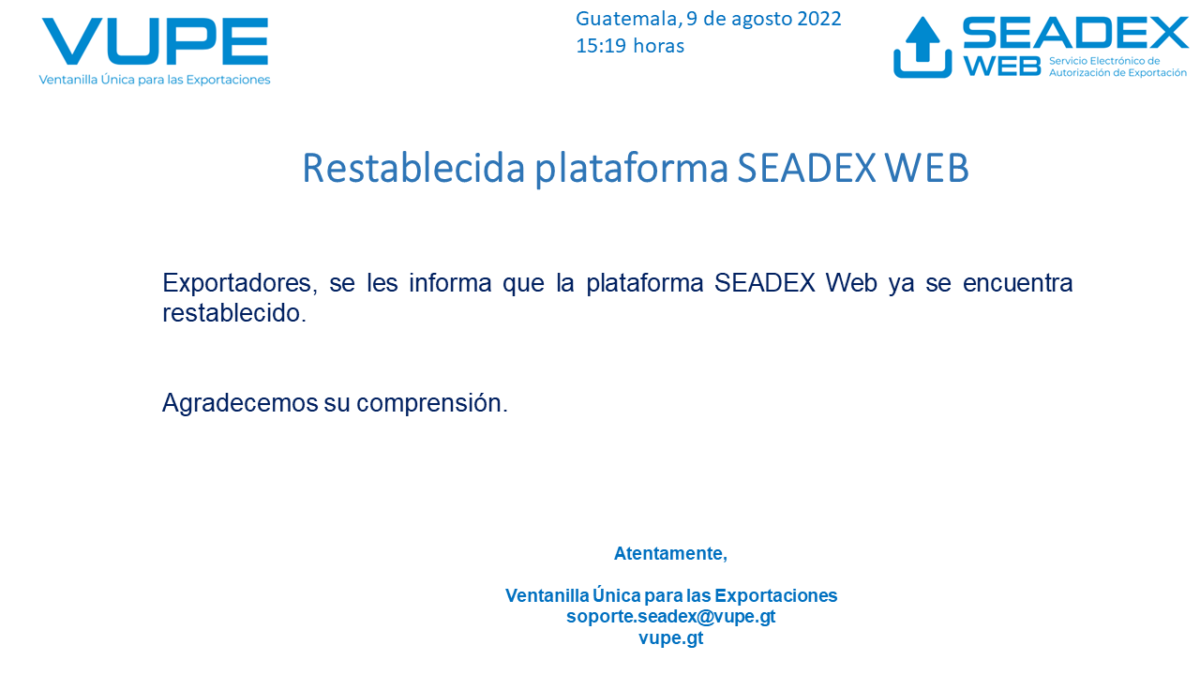 VUPE
Ventanilla Única para las Exportaciones

Guatemala, 9 de agosto 2022
15:19 horas

SEADEX WEB
Servicio Electrónico de Autorización de Exportación

Restablecida plataforma SEADEX WEB

Exportadores, se les informa que la plataforma SEADEX Web ya se encuentra restablecido.

Agradecemos su comprensión.

Atentamente,

Ventanilla Única para las Exportaciones
soporte.seadex@vupe.gt
vupe.gt